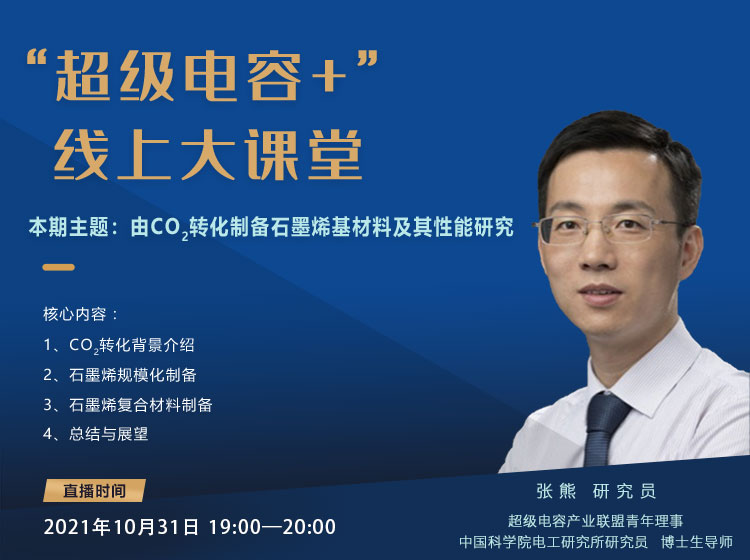 “超级电容+”
线上大课堂

本期主题：由$CO_2$转化制备石墨烯基材料及其性能研究

核心内容：
1、$CO_2$转化背景介绍
2、石墨烯规模化制备
3、石墨烯复合材料制备
4、总结与展望

直播时间
2021年10月31日 19:00—20:00

张熊 研究员
超级电容产业联盟青年理事
中国科学院电工研究所研究员 博士生导师